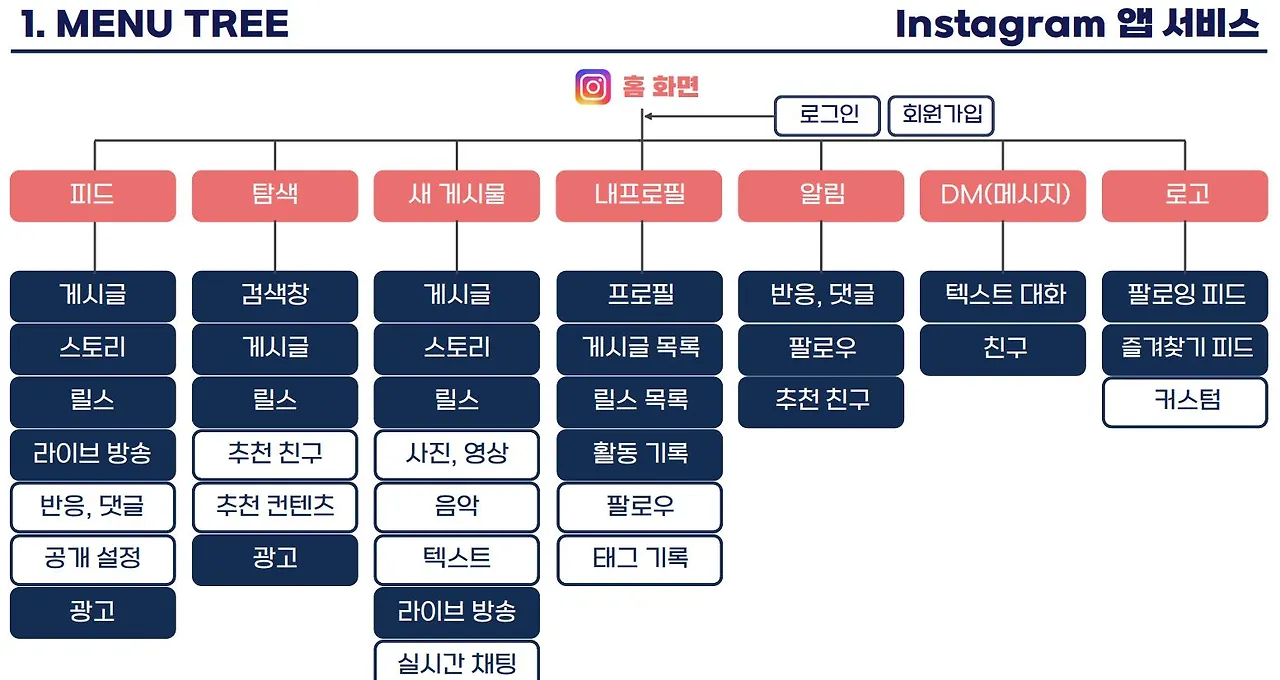 1. MENU TREE

Instagram 앱 서비스

홈 화면

로그인

회원가입

피드

게시글

스토리

릴스

라이브 방송

반응, 댓글

공개 설정

광고

탐색

검색창

게시글

릴스

추천 친구

추천 컨텐츠

광고

새 게시물

게시글

스토리

릴스

사진, 영상

음악

텍스트

라이브 방송

실시간 채팅

내프로필

프로필

게시글 목록

릴스 목록

활동 기록

팔로우

태그 기록

알림

반응, 댓글

팔로우

추천 친구

DM(메시지)

텍스트 대화

친구

로고

팔로잉 피드

즐겨찾기 피드

커스텀